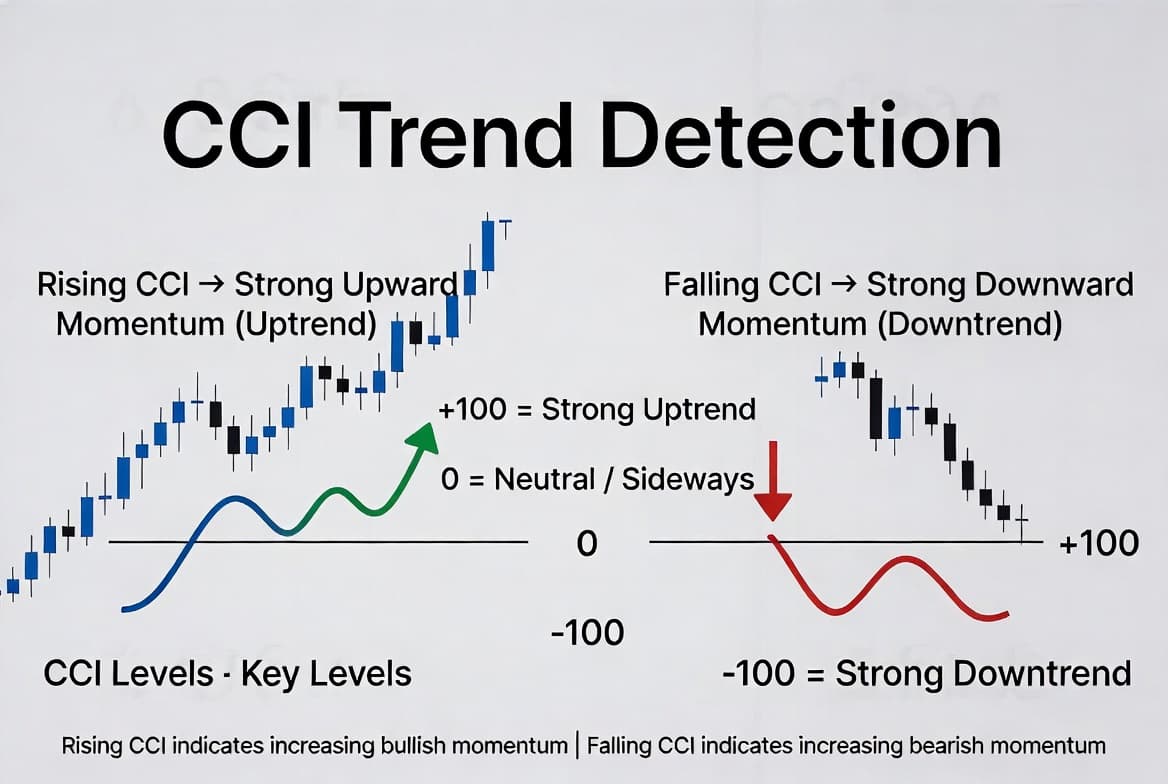 CCI Trend Detection

Rising CCI → Strong Upward Momentum (Uptrend)

Falling CCI → Strong Downward Momentum (Downtrend)

+100 = Strong Uptrend

0 = Neutral / Sideways

0

+100

-100

CCI Levels · Key Levels

-100 = Strong Downtrend

Rising CCI indicates increasing bullish momentum | Falling CCI indicates increasing bearish momentum